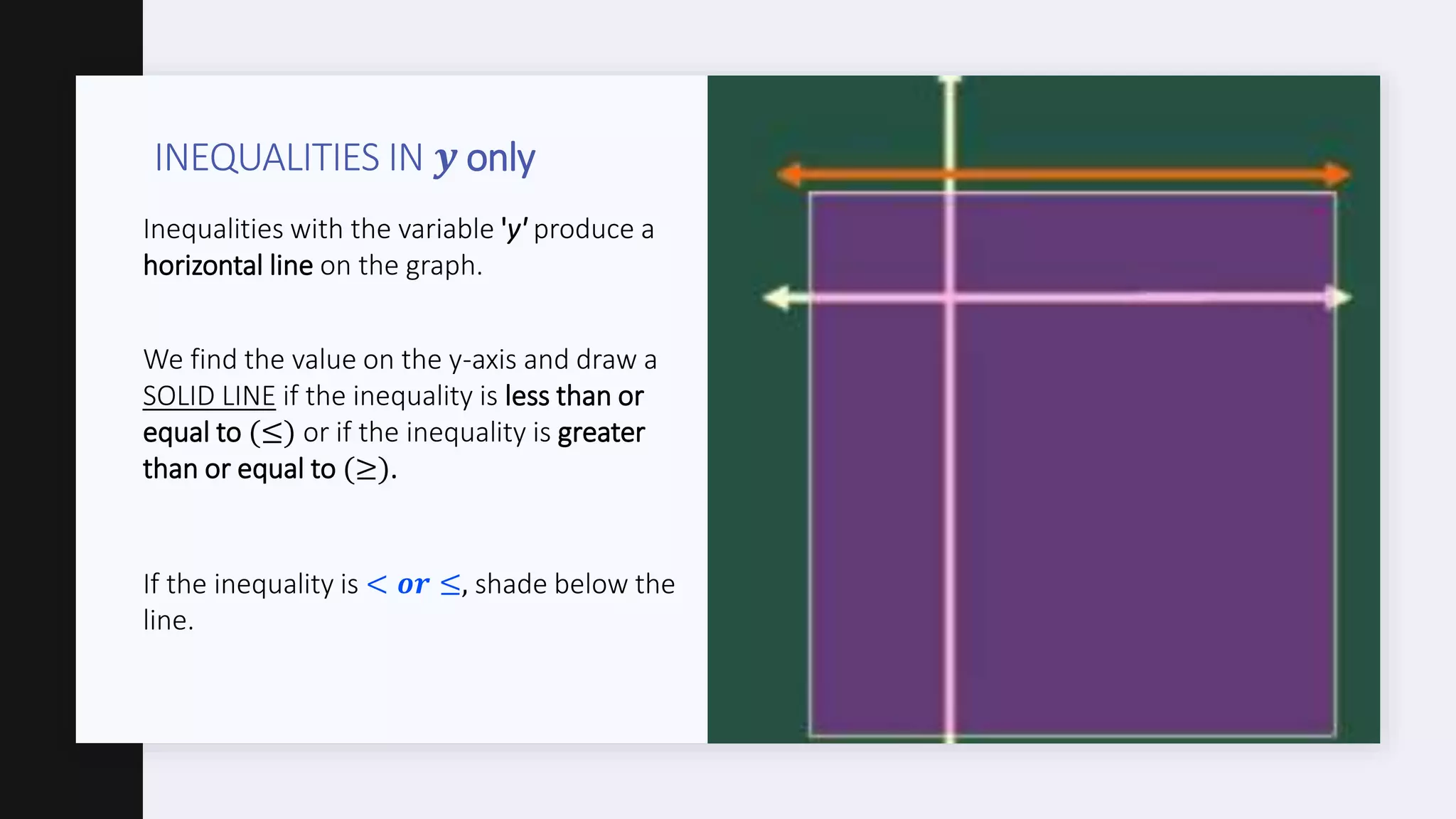 INEQUALITIES IN $y$ only

Inequalities with the variable '$y$' produce a horizontal line on the graph.

We find the value on the y-axis and draw a SOLID LINE if the inequality is less than or equal to ($\leq$) or if the inequality is greater than or equal to ($\geq$).

If the inequality is $< or \leq$, shade below the line.